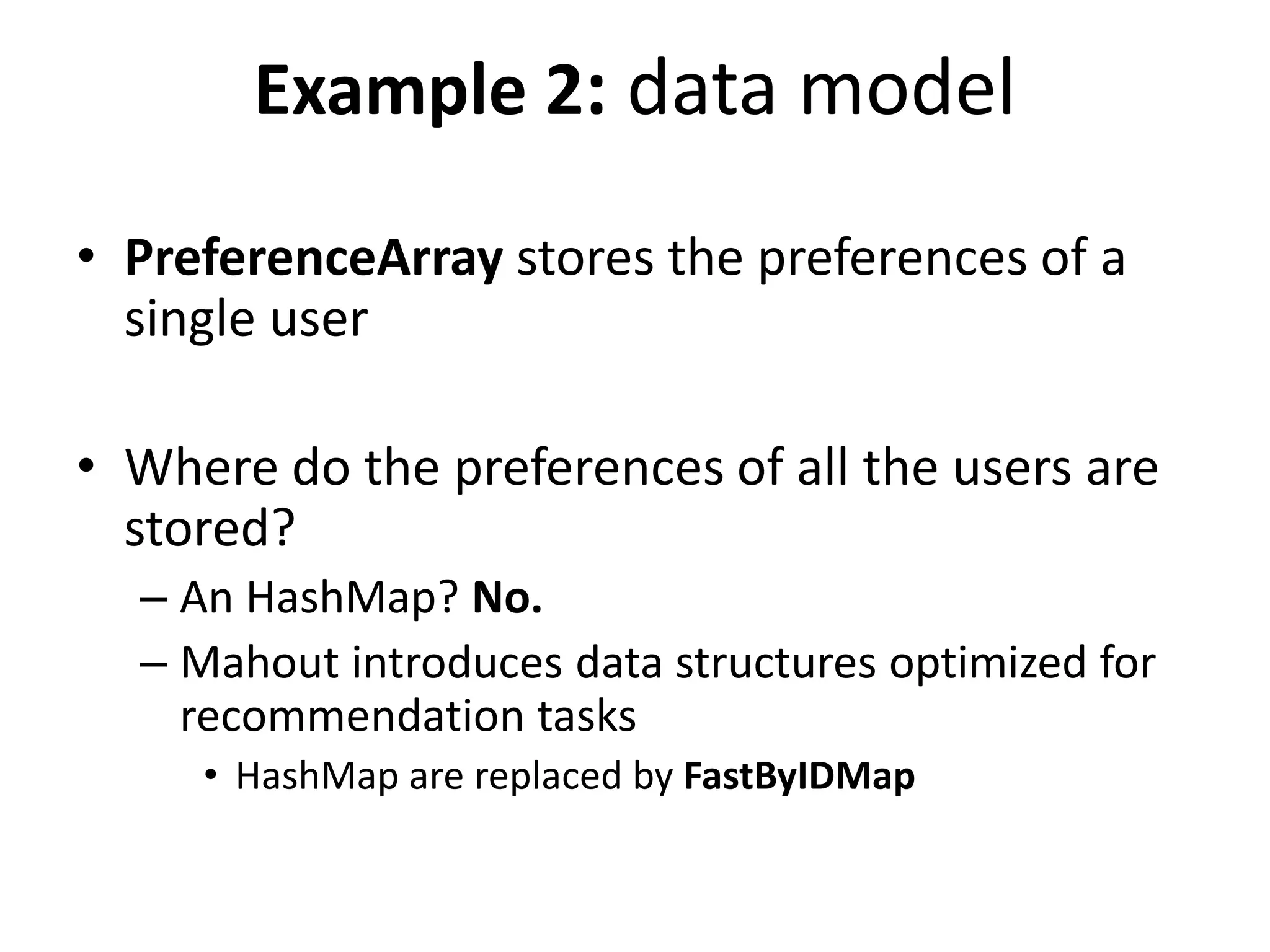 Example 2: data model

• PreferenceArray stores the preferences of a single user

• Where do the preferences of all the users are stored?
– An HashMap? No.
– Mahout introduces data structures optimized for recommendation tasks
• HashMap are replaced by FastByIDMap